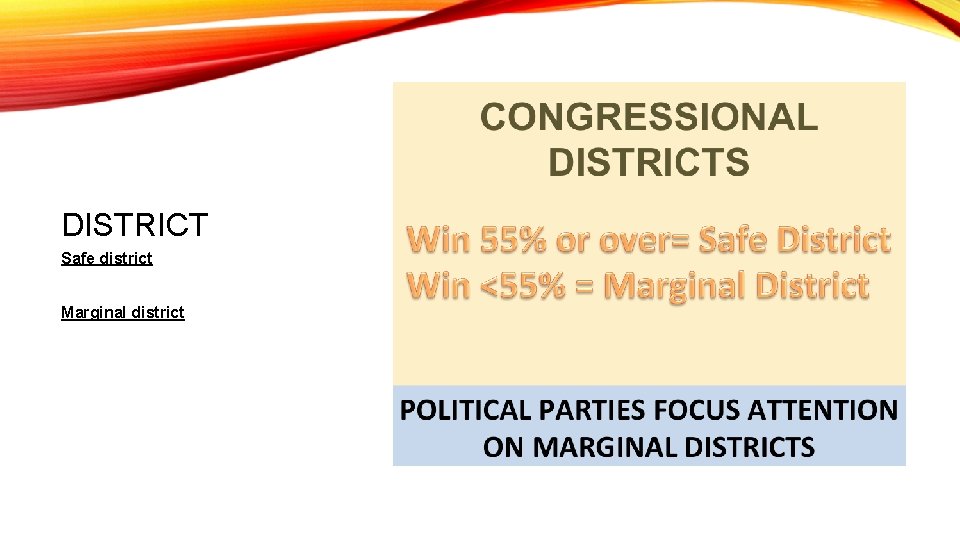 DISTRICT

Safe district

Marginal district

CONGRESSIONAL DISTRICTS

Win 55% or over= Safe District
Win <55% = Marginal District

POLITICAL PARTIES FOCUS ATTENTION ON MARGINAL DISTRICTS